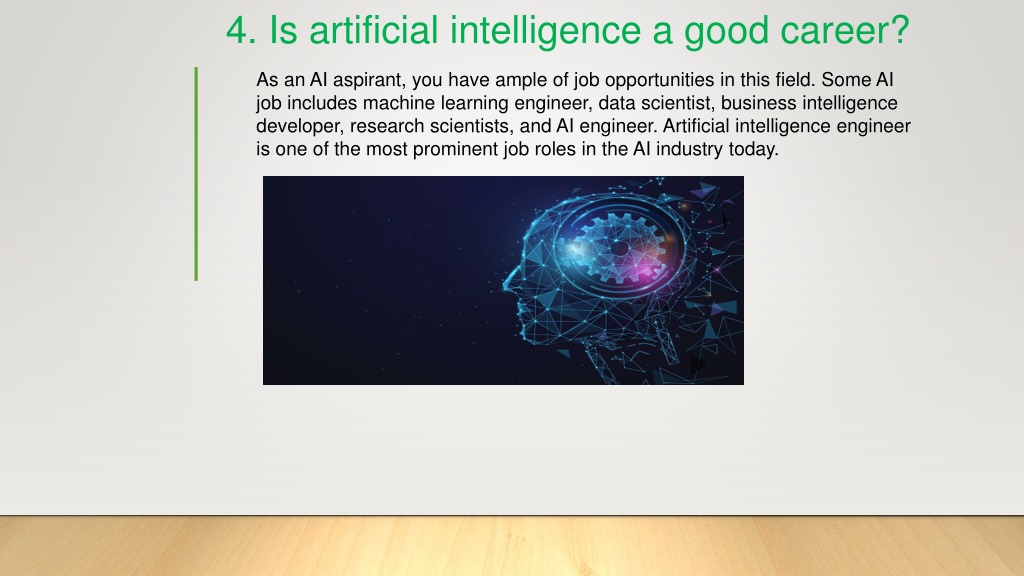 4. Is artificial intelligence a good career?

As an AI aspirant, you have ample of job opportunities in this field. Some AI job includes machine learning engineer, data scientist, business intelligence developer, research scientists, and AI engineer. Artificial intelligence engineer is one of the most prominent job roles in the AI industry today.